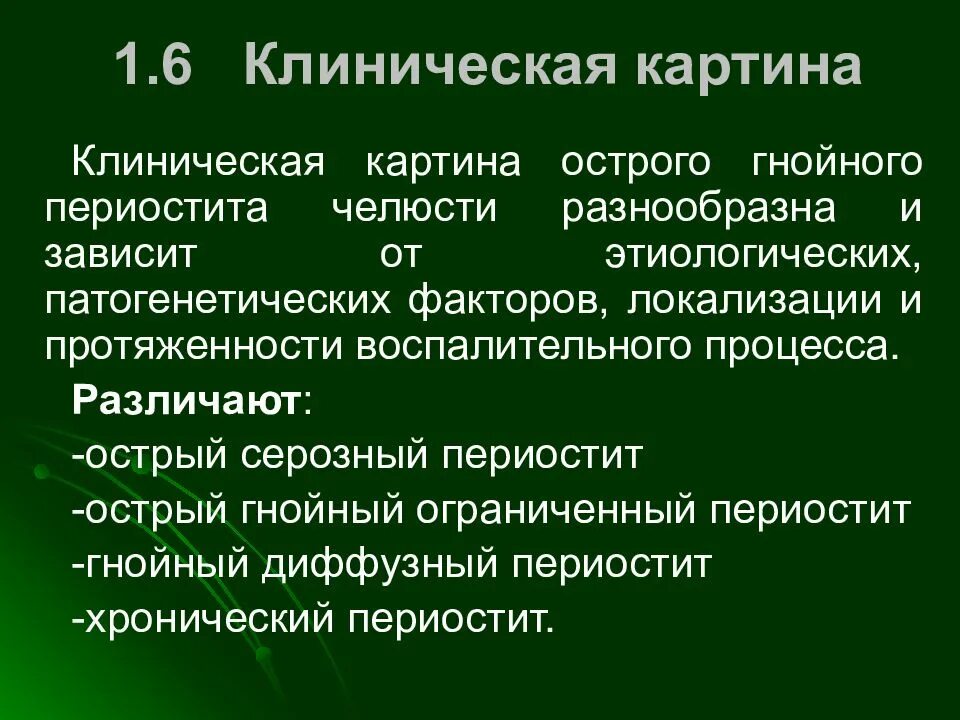 1.6 Клиническая картина

Клиническая картина острого гнойного периостита челюсти разнообразна и зависит от этиологических, патогенетических факторов, локализации и протяженности воспалительного процесса.

Различают:
-острый серозный периостит
-острый гнойный ограниченный периостит
-гнойный диффузный периостит
-хронический периостит.